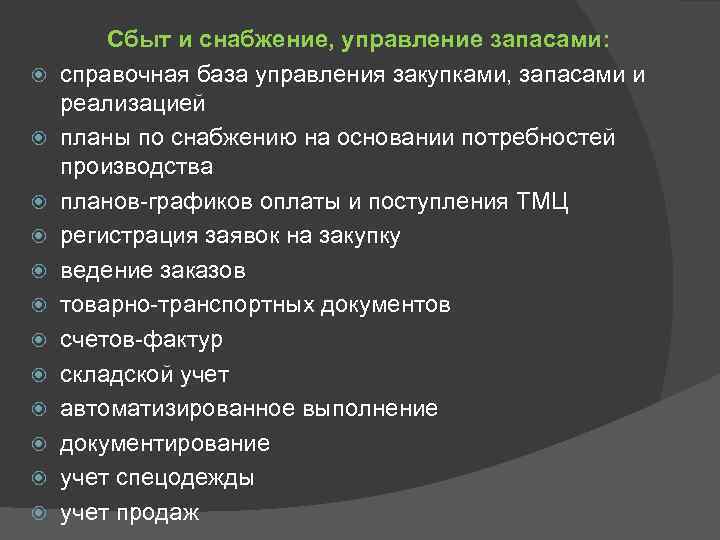 Сбыт и снабжение, управление запасами:

справочная база управления закупками, запасами и реализацией
планы по снабжению на основании потребностей производства
планов-графиков оплаты и поступления ТМЦ
регистрация заявок на закупку
ведение заказов
товарно-транспортных документов
счетов-фактур
складской учет
автоматизированное выполнение
документирование
учет спецодежды
учет продаж